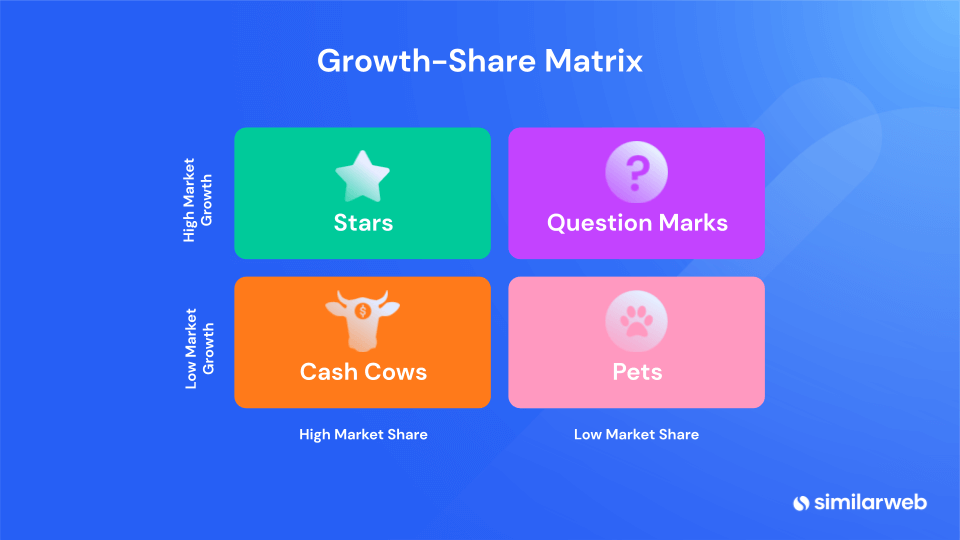 Growth-Share Matrix

High Market Growth

Stars

?

Question Marks

Low Market Growth

$

Cash Cows

Pets

High Market Share

Low Market Share

similarweb